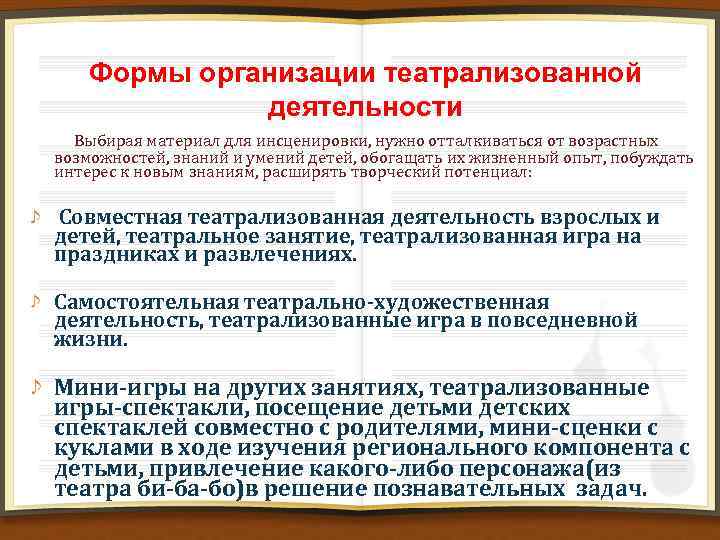 Формы организации театрализованной деятельности

Выбирая материал для инсценировки, нужно отталкиваться от возрастных возможностей, знаний и умений детей, обогащать их жизненный опыт, побуждать интерес к новым знаниям, расширять творческий потенциал:

♪ Совместная театрализованная деятельность взрослых и детей, театральное занятие, театрализованная игра на праздниках и развлечениях.

♪ Самостоятельная театрально-художественная деятельность, театрализованные игра в повседневной жизни.

♪ Мини-игры на других занятиях, театрализованные игры-спектакли, посещение детьми детских спектаклей совместно с родителями, мини-сценки с куклами в ходе изучения регионального компонента с детьми, привлечение какого-либо персонажа(из театра би-ба-бо)в решение познавательных задач.